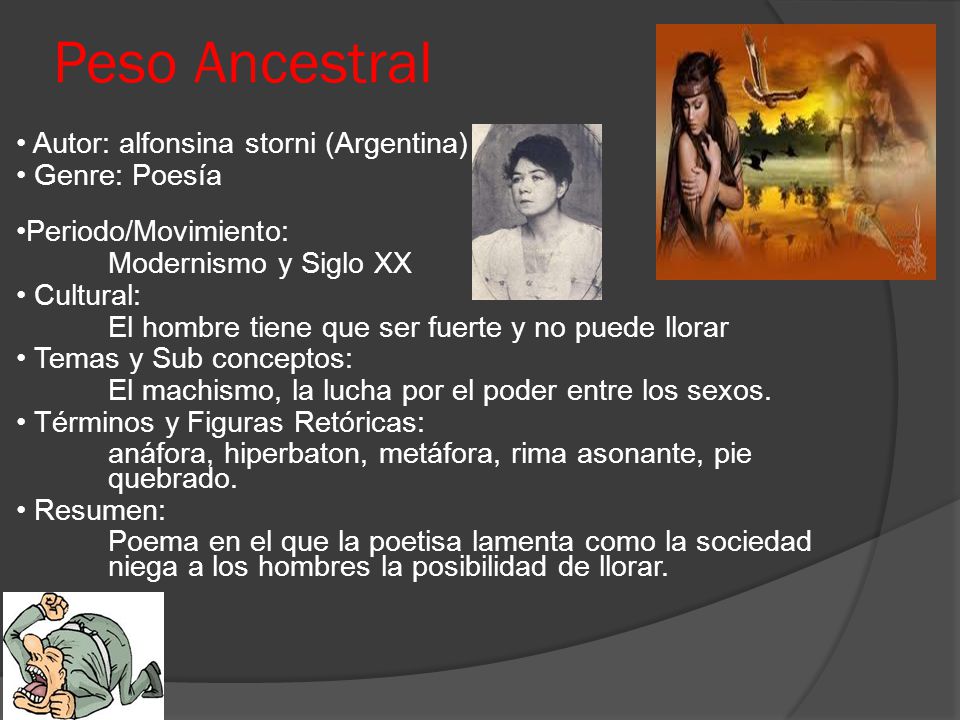 Peso Ancestral

• Autor: alfonsina storni (Argentina)
• Genre: Poesía

•Periodo/Movimiento:
Modernismo y Siglo XX
• Cultural:
El hombre tiene que ser fuerte y no puede llorar
• Temas y Sub conceptos:
El machismo, la lucha por el poder entre los sexos.
• Términos y Figuras Retóricas:
anáfora, hiperbaton, metáfora, rima asonante, pie quebrado.
• Resumen:
Poema en el que la poetisa lamenta como la sociedad niega a los hombres la posibilidad de llorar.